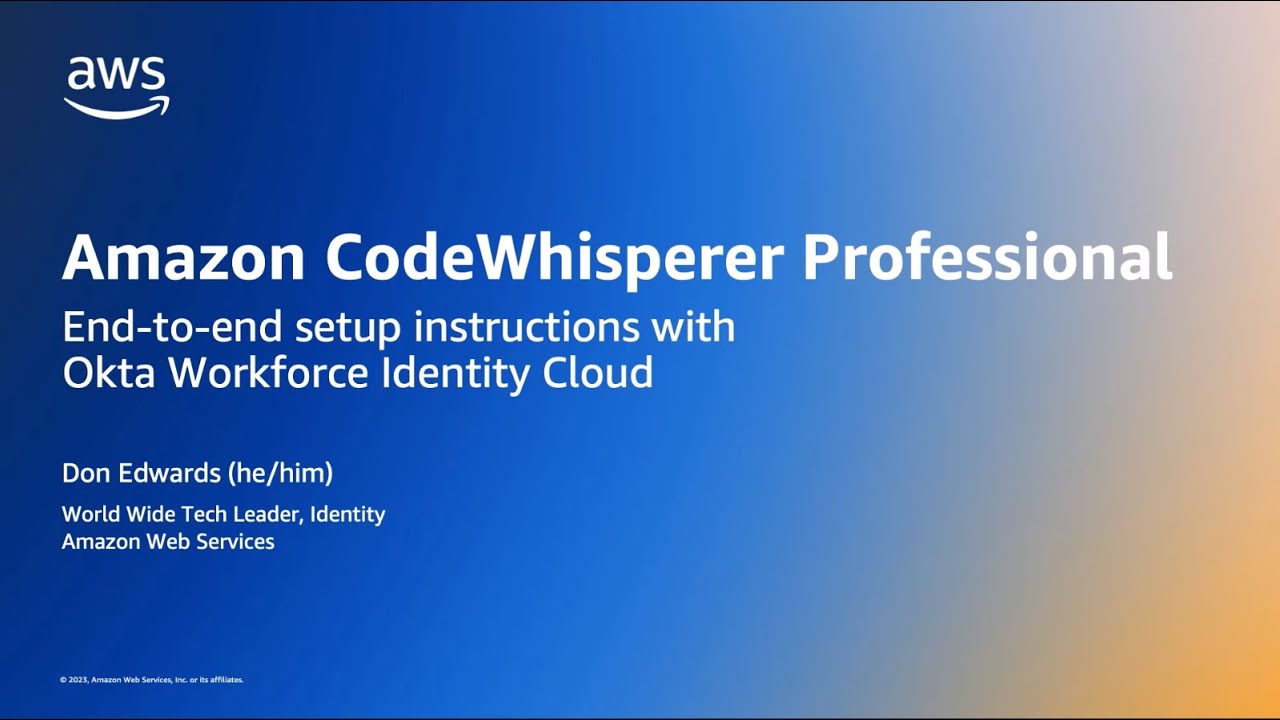 aws

Amazon CodeWhisperer Professional

End-to-end setup instructions with Okta Workforce Identity Cloud

Don Edwards (he/him)

World Wide Tech Leader, Identity
Amazon Web Services

© 2023, Amazon Web Services, Inc. or its affiliates.